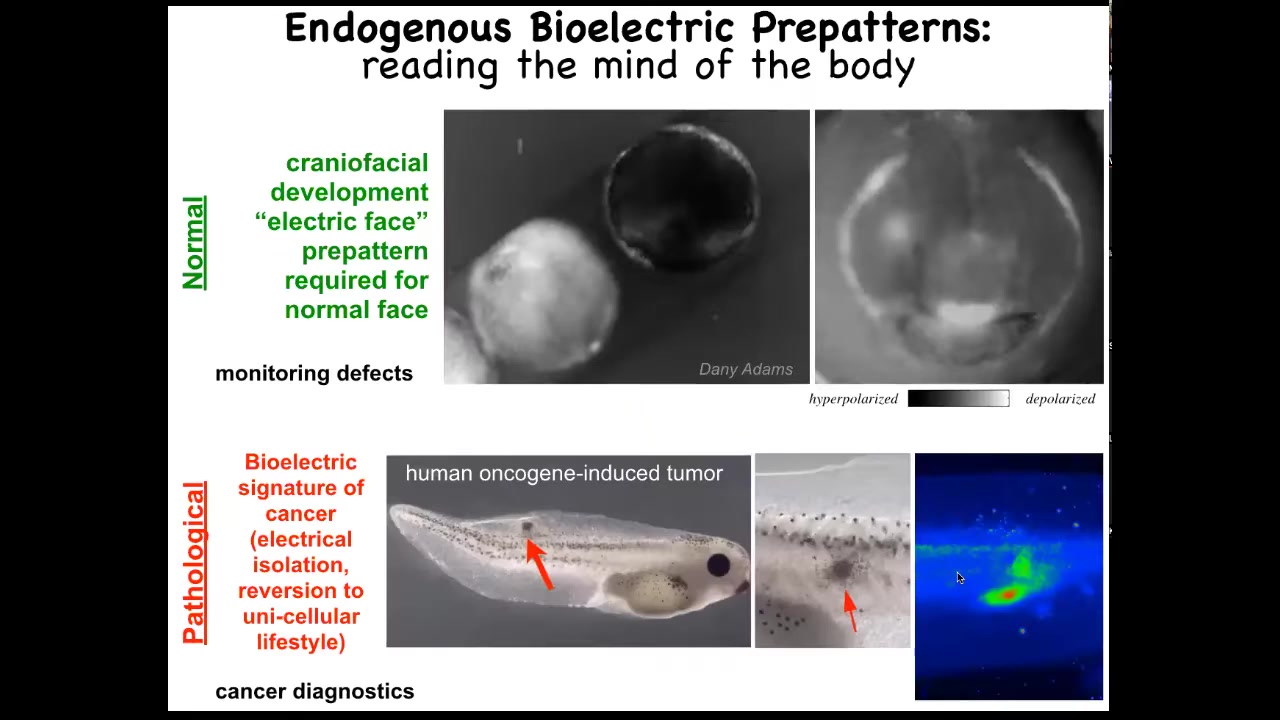 Endogenous Bioelectric Prepatterns:
reading the mind of the body

Normal

craniofacial development "electric face" prepattern required for normal face

monitoring defects

Dany Adams

hyperpolarized depolarized

Pathological

Bioelectric signature of cancer (electrical isolation, reversion to uni-cellular lifestyle)

human oncogene-induced tumor

cancer diagnostics